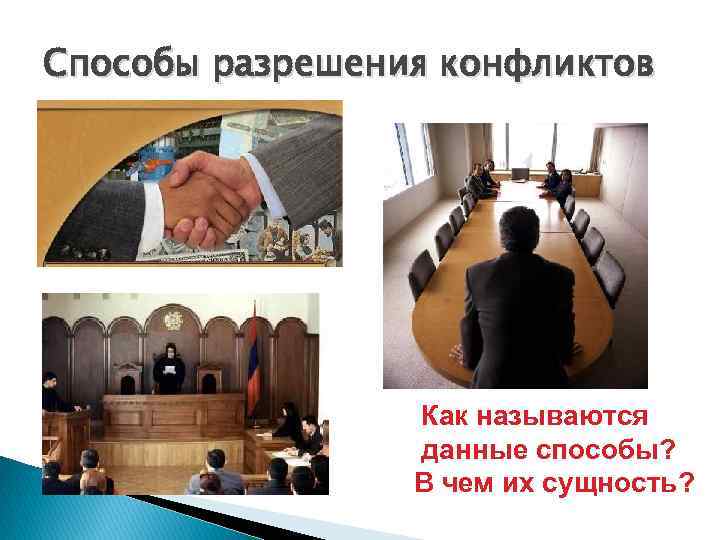 Способы разрешения конфликтов

Как называются данные способы? В чем их сущность?